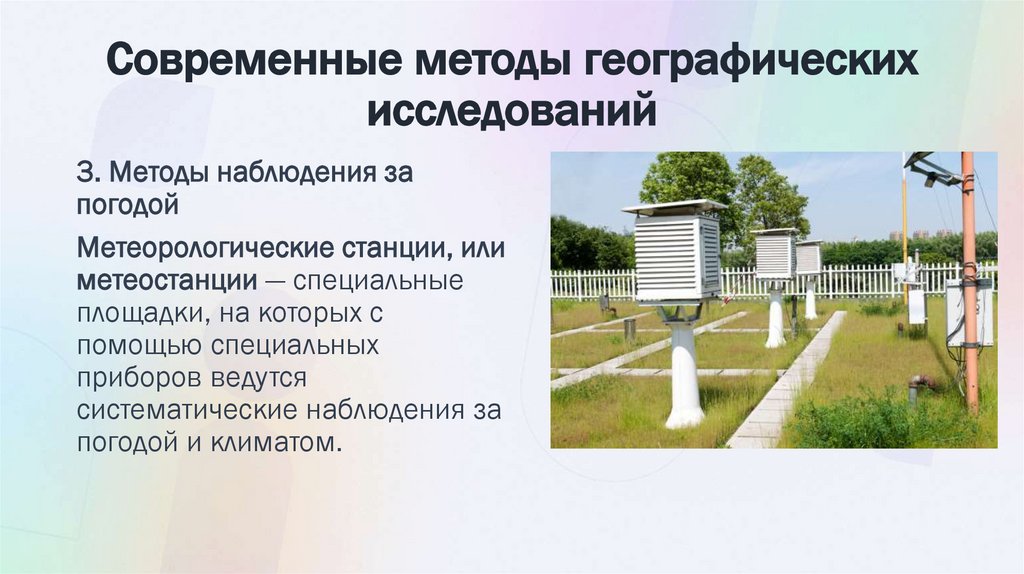 Современные методы географических исследований

3. Методы наблюдения за погодой

Метеорологические станции, или метеостанции — специальные площадки, на которых с помощью специальных приборов ведутся систематические наблюдения за погодой и климатом.